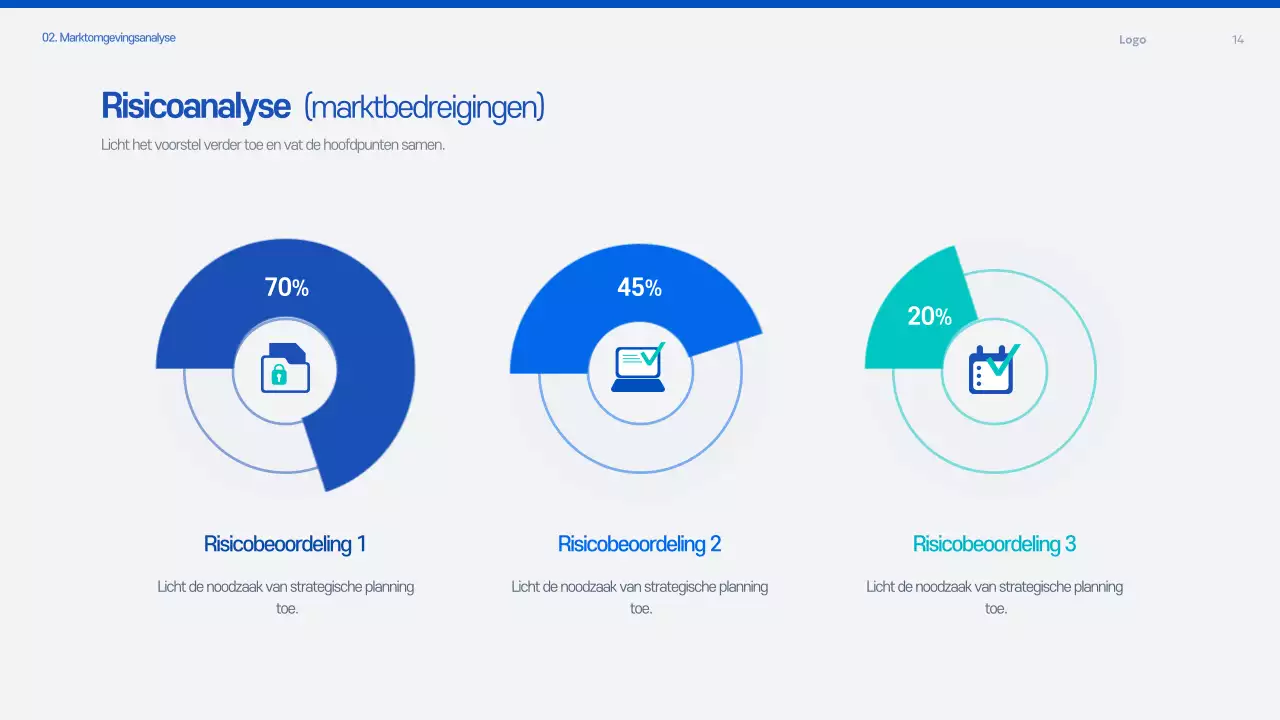 02. Marktomgevingsanalyse

Logo

14

Risicoanalyse (marktbedreigingen)

Licht het voorstel verder toe en vat de hoofdpunten samen.

70%

45%

20%

Risicobeoordeling 1

Licht de noodzaak van strategische planning toe.

Risicobeoordeling 2

Licht de noodzaak van strategische planning toe.

Risicobeoordeling 3

Licht de noodzaak van strategische planning toe.